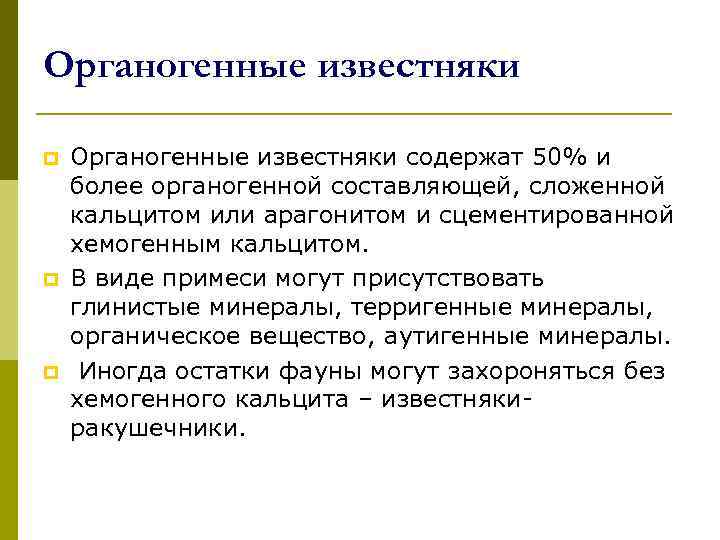 Органогенные известняки

Органогенные известняки содержат 50% и более органогенной составляющей, сложенной кальцитом или арагонитом и сцементированной хемогенным кальцитом.

В виде примеси могут присутствовать глинистые минералы, терригенные минералы, органическое вещество, аутигенные минералы.

Иногда остатки фауны могут захороняться без хемогенного кальцита – известняки-ракушечники.